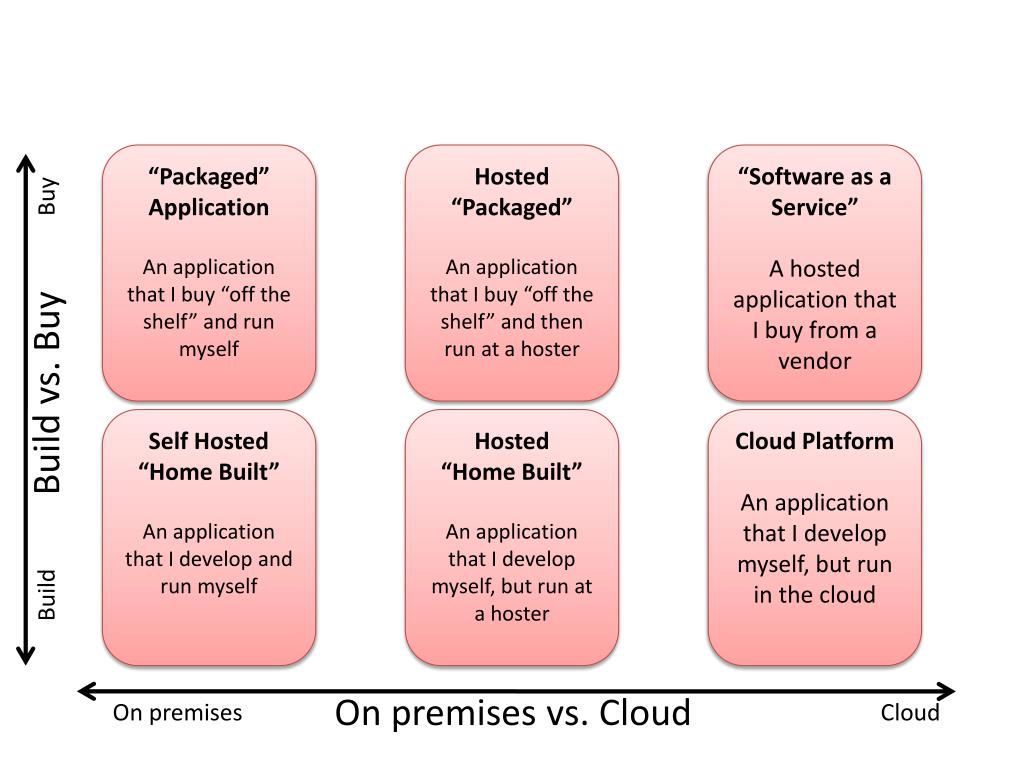 Buy

Build vs. Buy

Build

“Packaged” Application

An application that I buy “off the shelf” and run myself

Hosted “Packaged”

An application that I buy “off the shelf” and then run at a hoster

“Software as a Service”

A hosted application that I buy from a vendor

Self Hosted “Home Built”

An application that I develop and run myself

Hosted “Home Built”

An application that I develop myself, but run at a hoster

Cloud Platform

An application that I develop myself, but run in the cloud

On premises

On premises vs. Cloud

Cloud